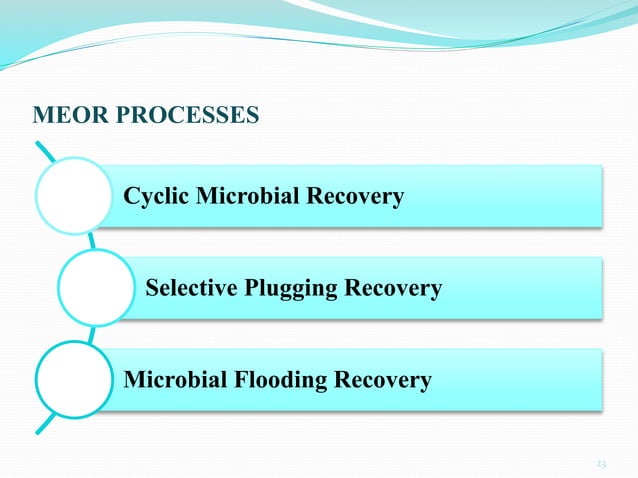 MEOR PROCESSES

Cyclic Microbial Recovery

Selective Plugging Recovery

Microbial Flooding Recovery

23